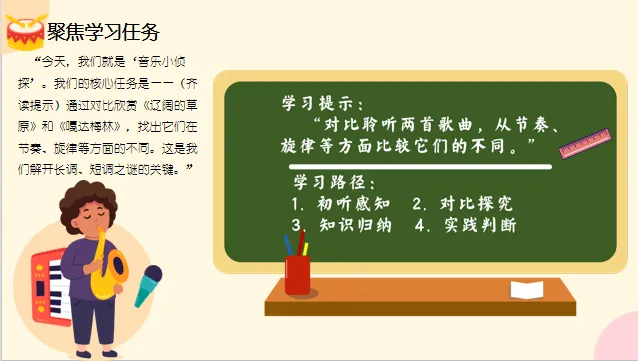 聚焦学习任务

“今天，我们就是‘音乐小侦探’。我们的核心任务是——（齐读提示）通过对比欣赏《辽阔的草原》和《嘎达梅林》，找出它们在节奏、旋律等方面的不同。这是我们解开长调、短调之谜的关键。”

学习提示：
“对比聆听两首歌曲，从节奏、旋律等方面比较它们的不同。”

学习路径：
1. 初听感知　2. 对比探究
3. 知识归纳　4. 实践判断